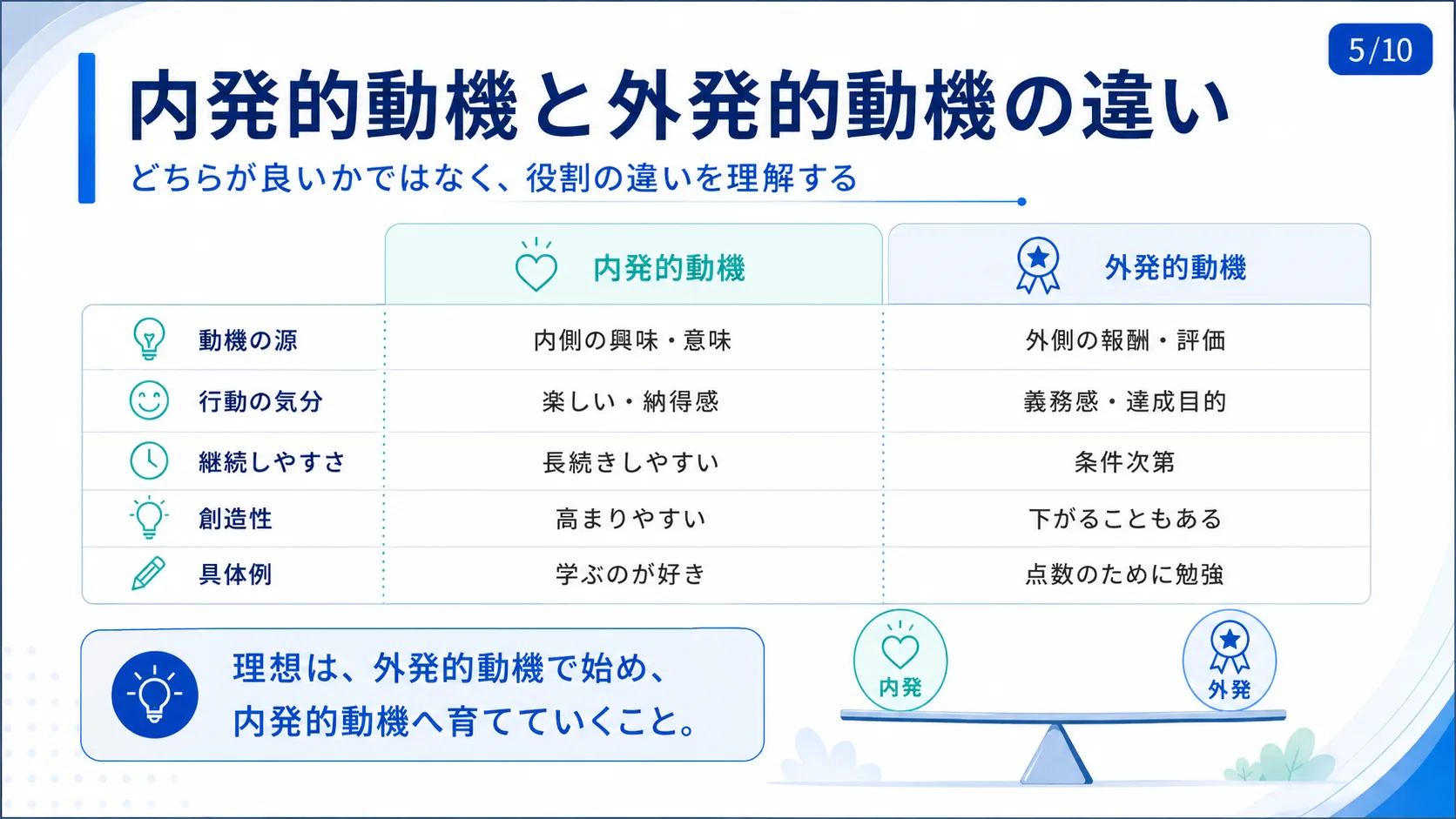 5/10

内発的動機と外発的動機の違い

どちらが良いかではなく、役割の違いを理解する

| | 内発的動機 | 外発的動機 |
|---|---|---|
| 動機の源 | 内側の興味・意味 | 外側の報酬・評価 |
| 行動の気分 | 楽しい・納得感 | 義務感・達成目的 |
| 継続しやすさ | 長続きしやすい | 条件次第 |
| 創造性 | 高まりやすい | 下がることもある |
| 具体例 | 学ぶのが好き | 点数のために勉強 |

理想は、外発的動機で始め、内発的動機へ育てていくこと。

内発

外発